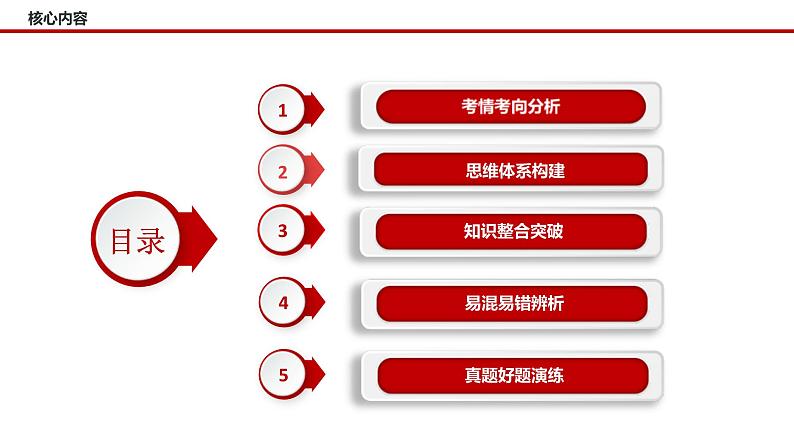 核心内容

目录

1
考情考向分析

2
思维体系构建

3
知识整合突破

4
易混易错辨析

5
真题好题演练